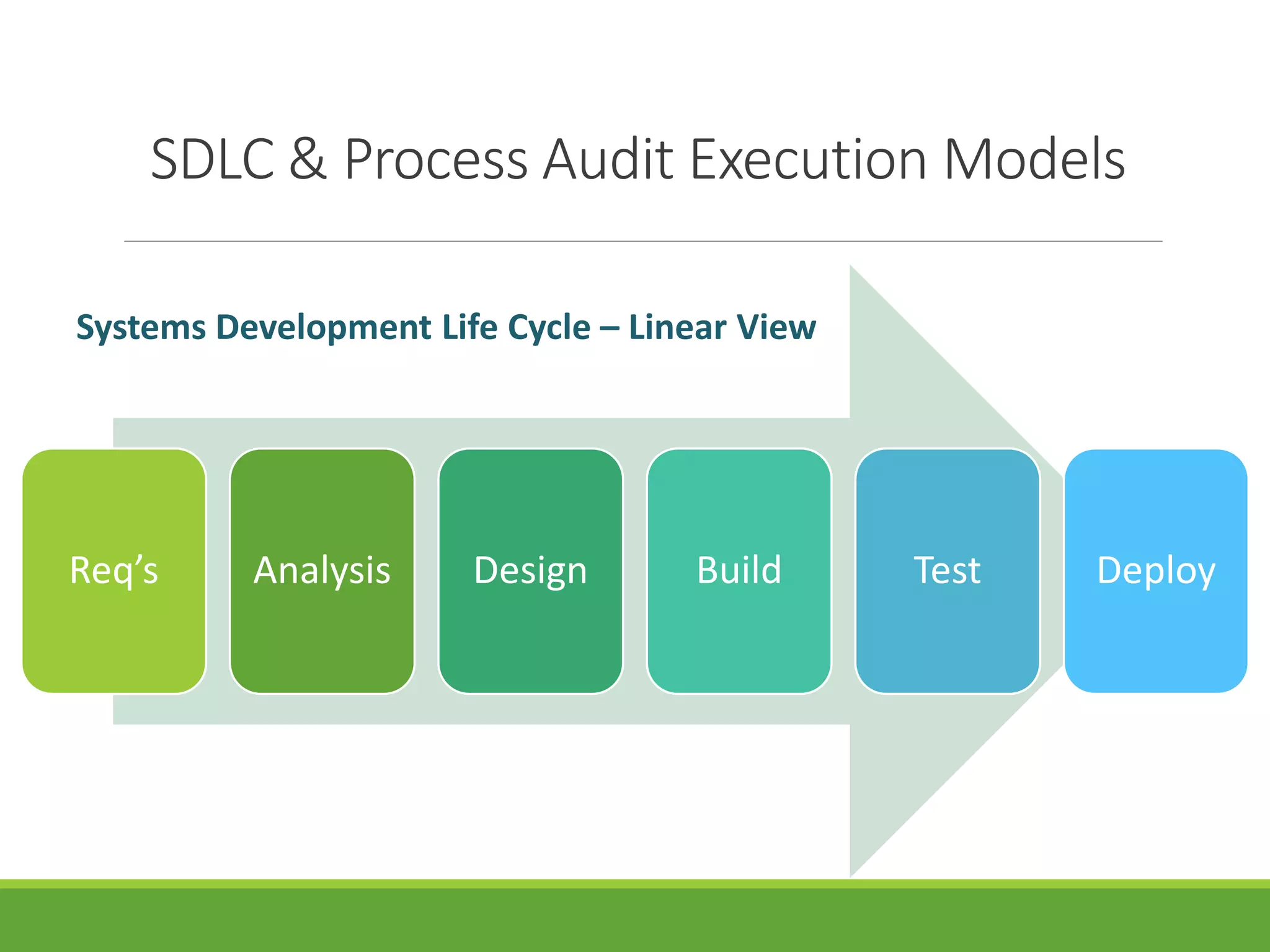 SDLC & Process Audit Execution Models

Systems Development Life Cycle – Linear View

Req’s

Analysis

Design

Build

Test

Deploy